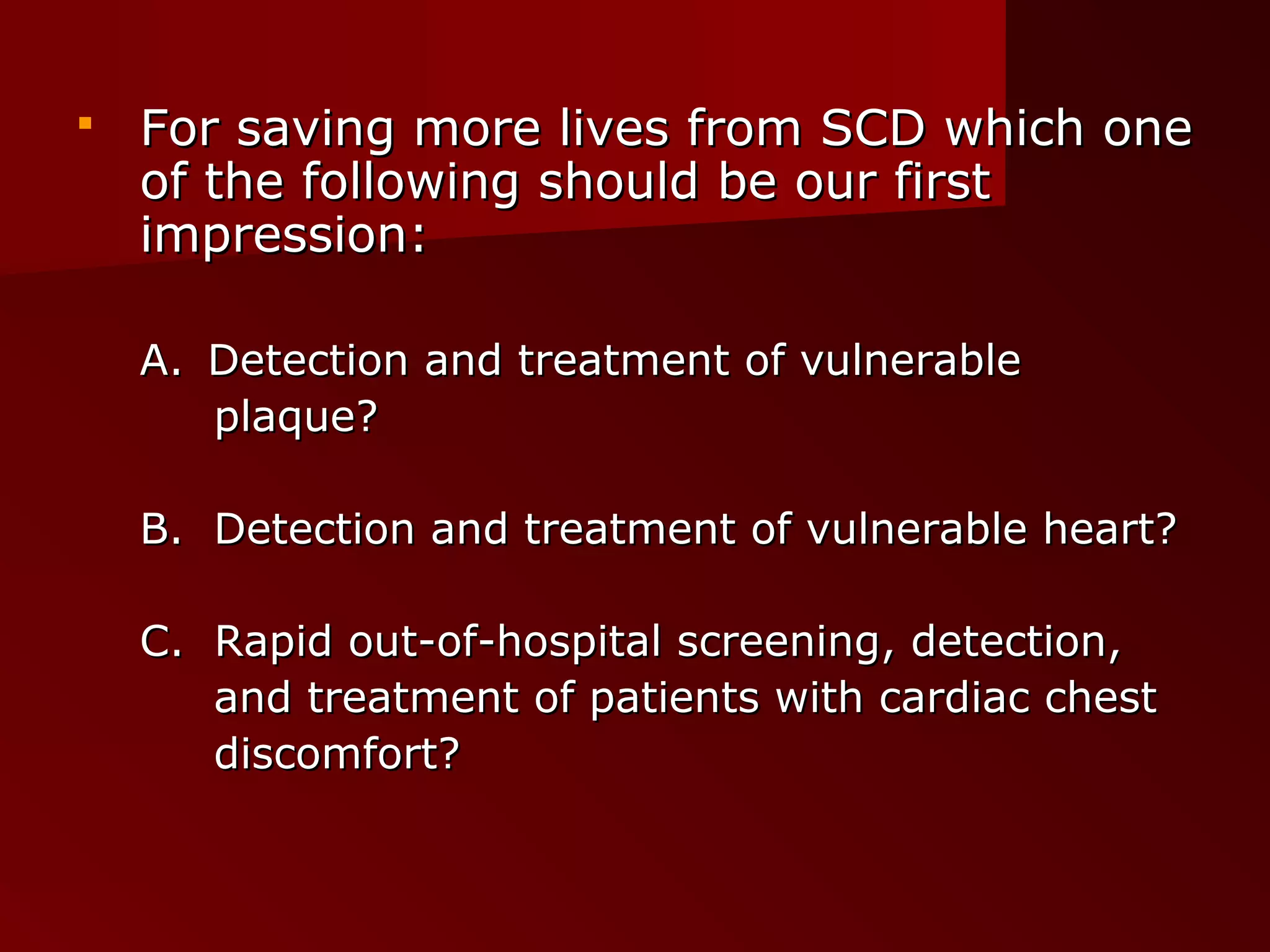 For saving more lives from SCD which one of the following should be our first impression:

A. Detection and treatment of vulnerable plaque?

B. Detection and treatment of vulnerable heart?

C. Rapid out-of-hospital screening, detection, and treatment of patients with cardiac chest discomfort?